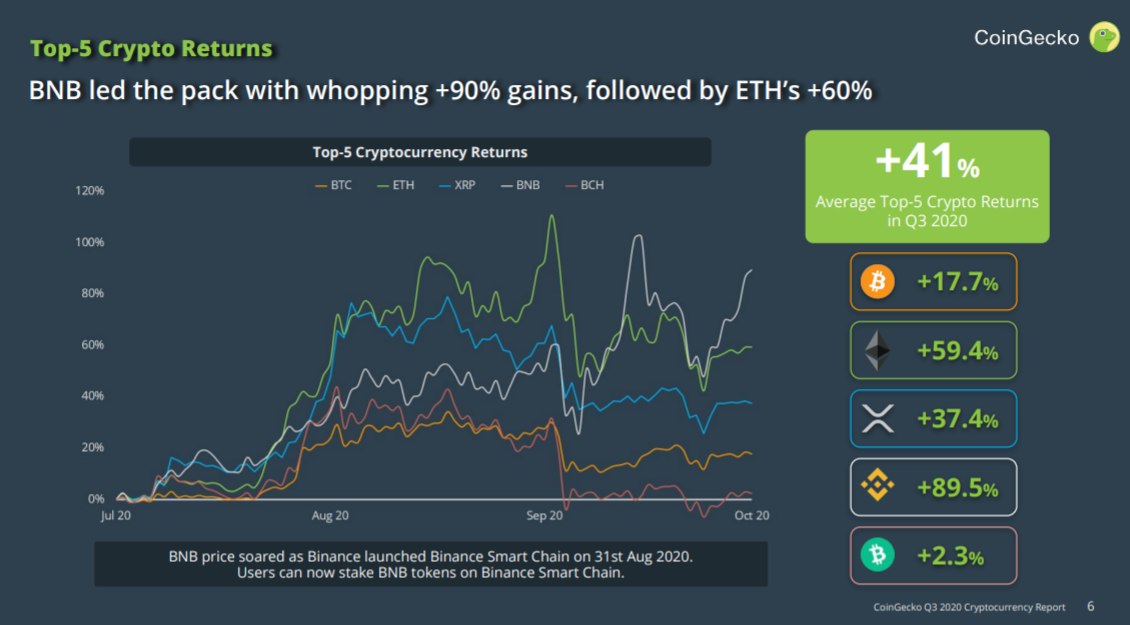 Top-5 Crypto Returns

CoinGecko

BNB led the pack with whopping +90% gains, followed by ETH's +60%

Top-5 Cryptocurrency Returns

BTC ETH XRP BNB BCH

120%
100%
80%
60%
40%
20%
0%

Jul 20 Aug 20 Sep 20 Oct 20

BNB price soared as Binance launched Binance Smart Chain on 31st Aug 2020. Users can now stake BNB tokens on Binance Smart Chain.

+41%
Average Top-5 Crypto Returns in Q3 2020

+17.7%

+59.4%

+37.4%

+89.5%

+2.3%

CoinGecko Q3 2020 Cryptocurrency Report 6